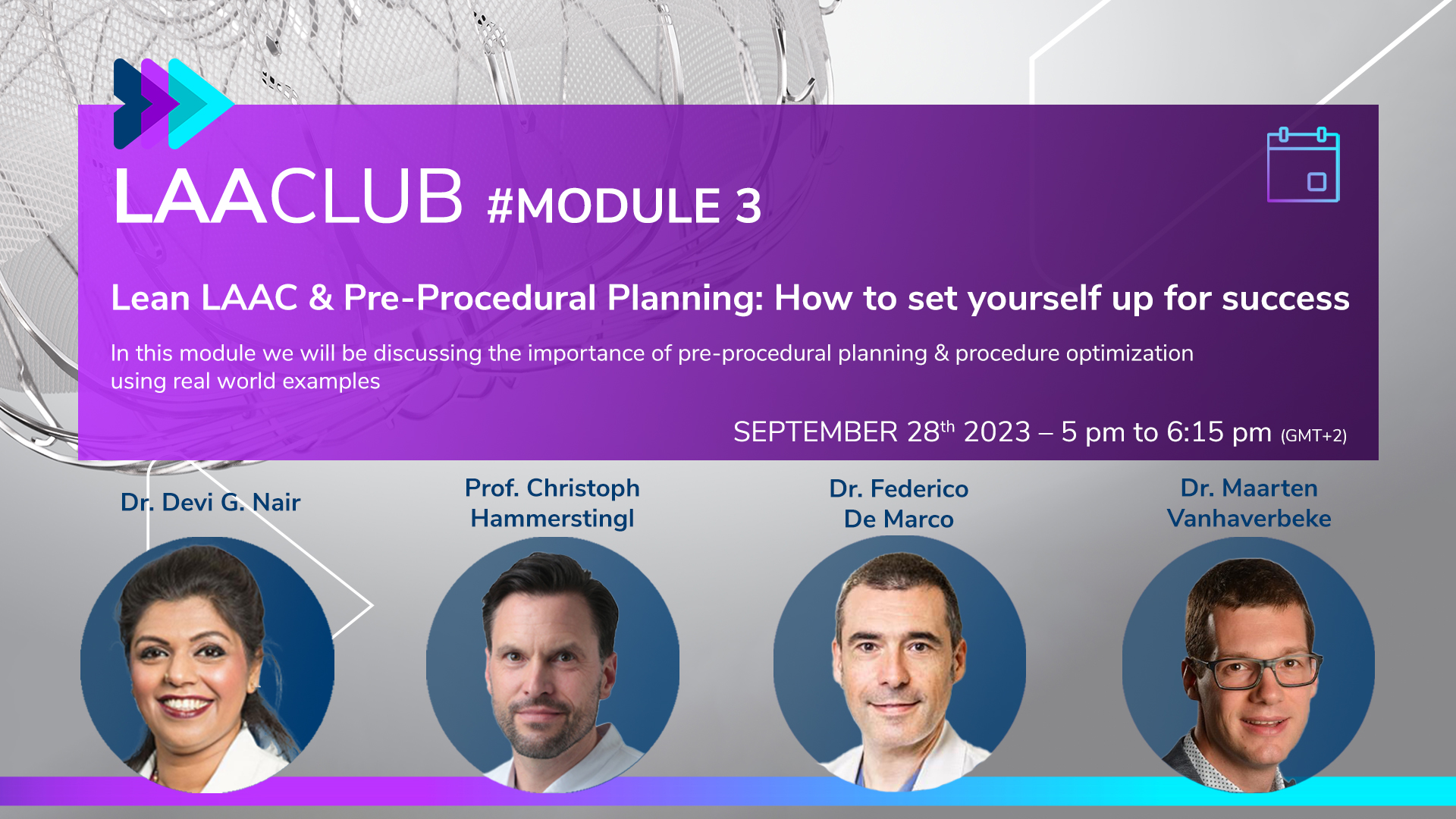 LAACLUB #MODULE 3

Lean LAAC & Pre-Procedural Planning: How to set yourself up for success

In this module we will be discussing the importance of pre-procedural planning & procedure optimization using real world examples

SEPTEMBER 28$^{th}$ 2023 – 5 pm to 6:15 pm (GMT+2)

Dr. Devi G. Nair

Prof. Christoph Hammerstingl

Dr. Federico De Marco

Dr. Maarten Vanhaverbeke